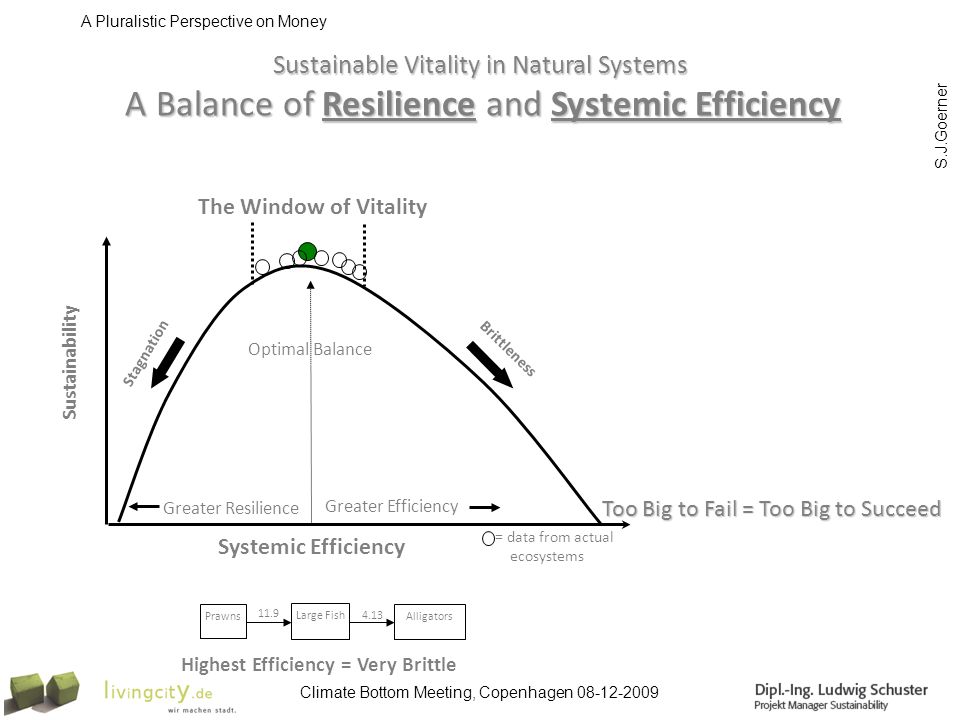 A Pluralistic Perspective on Money

Sustainable Vitality in Natural Systems

A Balance of Resilience and Systemic Efficiency

S.J.Goerner

The Window of Vitality

Sustainability

Stagnation

Optimal Balance

Brittleness

Greater Resilience

Greater Efficiency

Too Big to Fail = Too Big to Succeed

Systemic Efficiency

= data from actual ecosystems

Prawns

11.9

Large Fish

4.13

Alligators

Highest Efficiency = Very Brittle

livingcity.de
wir machen stadt.

Climate Bottom Meeting, Copenhagen 08-12-2009

Dipl.-Ing. Ludwig Schuster
Projekt Manager Sustainability